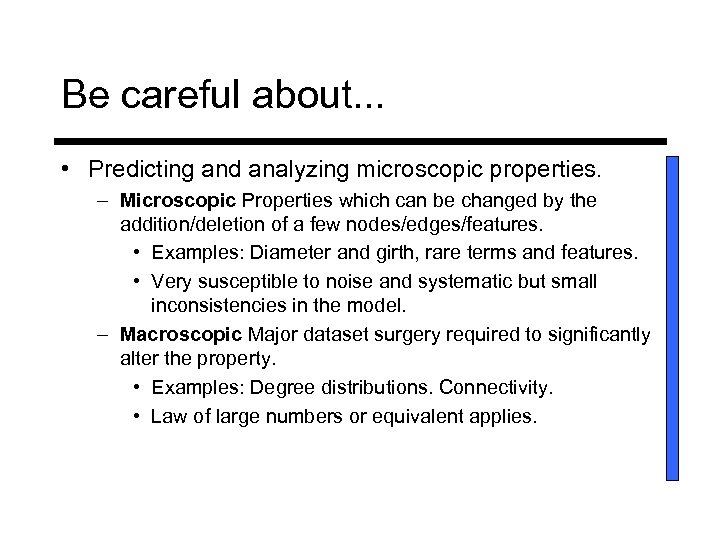 Be careful about...

• Predicting and analyzing microscopic properties.
– Microscopic Properties which can be changed by the addition/deletion of a few nodes/edges/features.
• Examples: Diameter and girth, rare terms and features.
• Very susceptible to noise and systematic but small inconsistencies in the model.
– Macroscopic Major dataset surgery required to significantly alter the property.
• Examples: Degree distributions. Connectivity.
• Law of large numbers or equivalent applies.